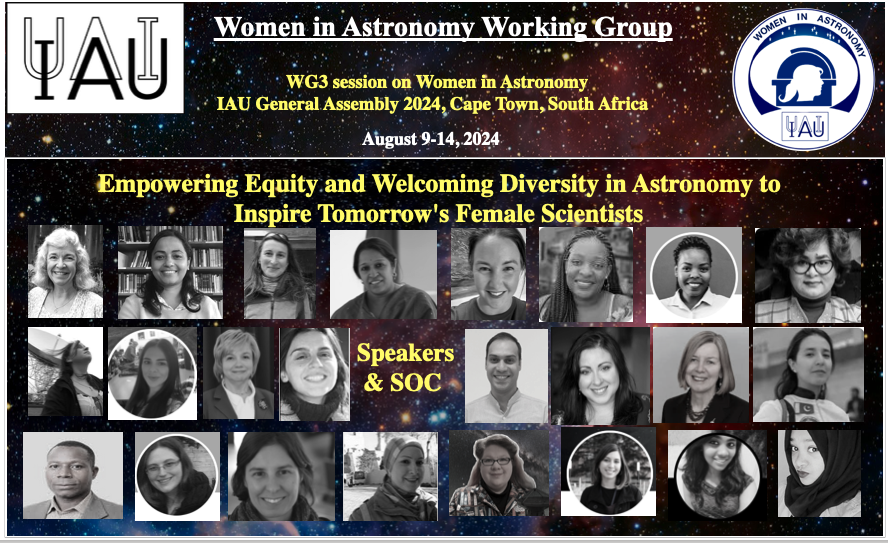 IAU

Women in Astronomy Working Group

WG3 session on Women in Astronomy
IAU General Assembly 2024, Cape Town, South Africa

August 9-14, 2024

WOMEN IN ASTRONOMY
IAU

Empowering Equity and Welcoming Diversity in Astronomy to Inspire Tomorrow's Female Scientists

Speakers & SOC